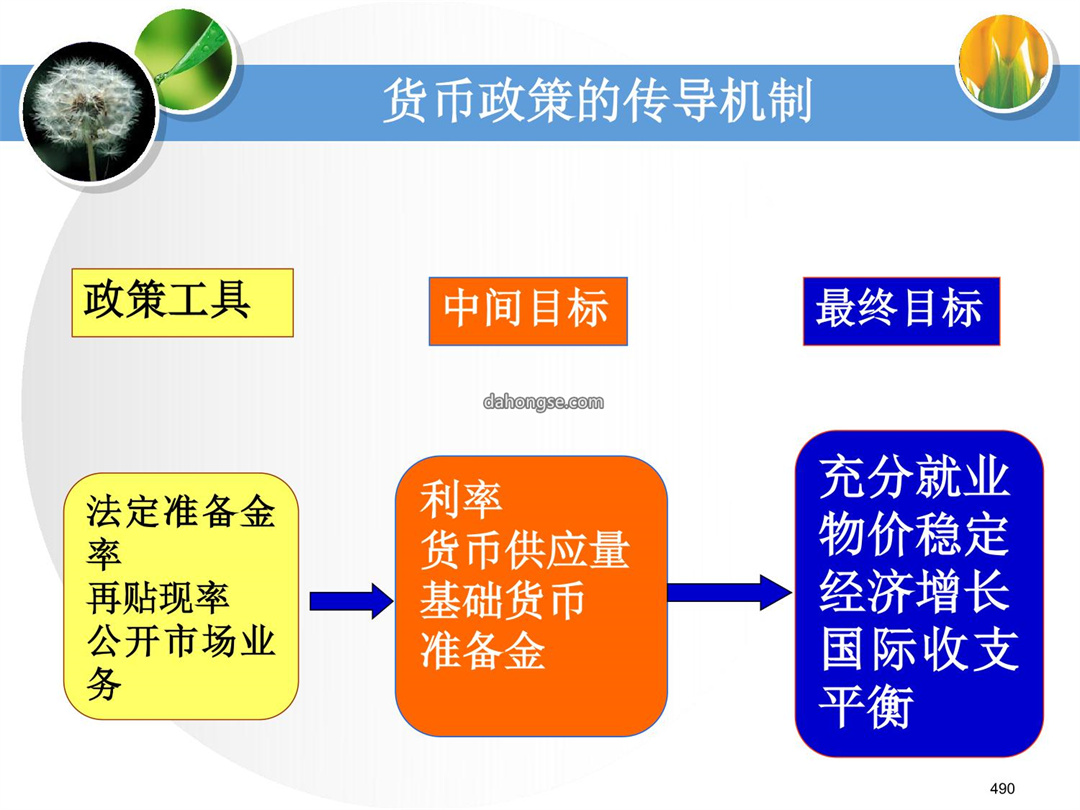 货币政策的传导机制

政策工具

中间目标

最终目标

dahongse.com

法定准备金率
再贴现率
公开市场业务

利率
货币供应量
基础货币
准备金

充分就业
物价稳定
经济增长
国际收支平衡

490